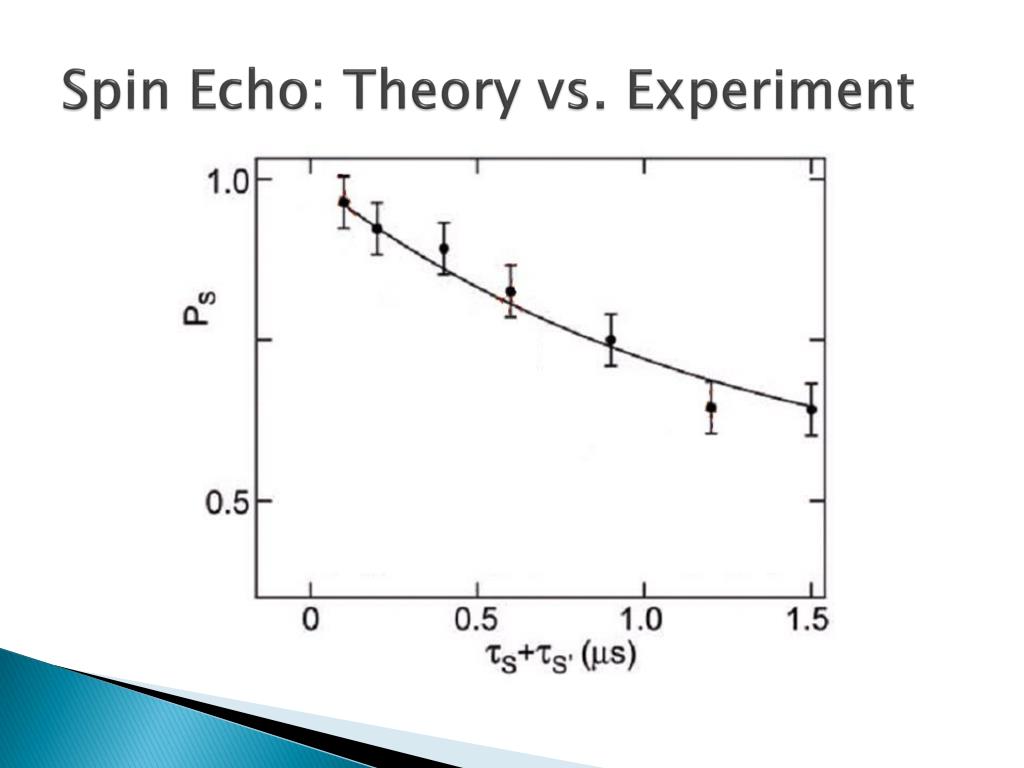 Spin Echo: Theory vs. Experiment

1.0

0.5

$P_S$

0

0.5

1.0

1.5

$\tau_S+\tau_{S'}$ ($\mu$s)